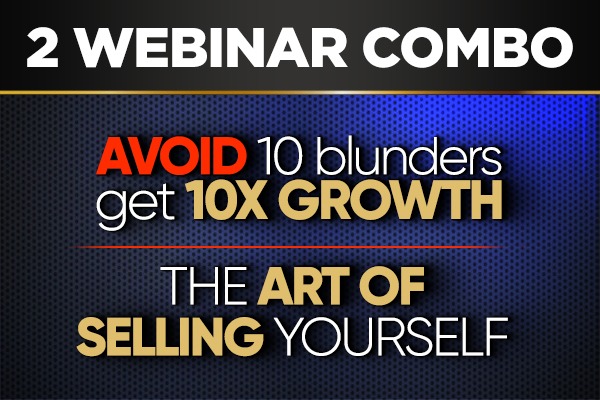 2 WEBINAR COMBO

AVOID 10 blunders get 10X GROWTH

THE ART OF SELLING YOURSELF